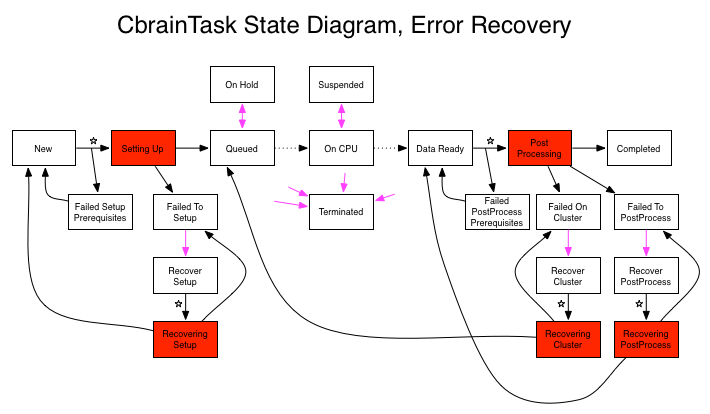 CbrainTask State Diagram, Error Recovery

On Hold

Suspended

New

Setting Up

Queued

On CPU

Data Ready

Post Processing

Completed

Failed Setup Prerequisites

Failed To Setup

Terminated

Failed PostProcess Prerequisites

Failed On Cluster

Failed To PostProcess

Recover Setup

Recover Cluster

Recover PostProcess

Recovering Setup

Recovering Cluster

Recovering PostProcess